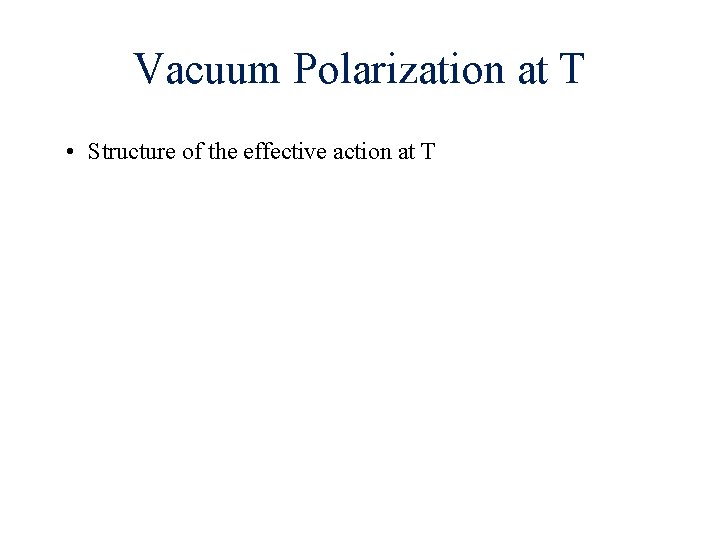 Vacuum Polarization at T

• Structure of the effective action at T